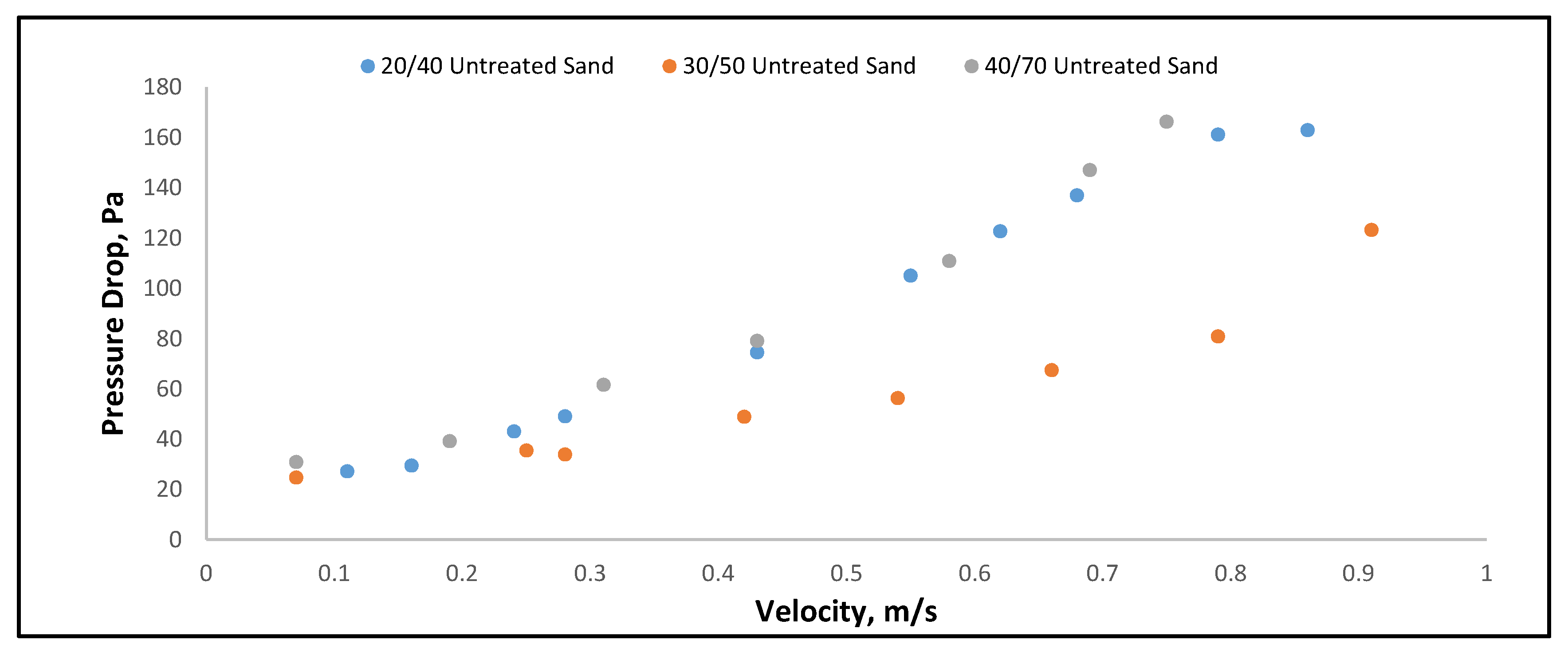 20/40 Untreated Sand
30/50 Untreated Sand
40/70 Untreated Sand

Pressure Drop, Pa

180
160
140
120
100
80
60
40
20
0

0
0.1
0.2
0.3
0.4
0.5
0.6
0.7
0.8
0.9
1

Velocity, m/s